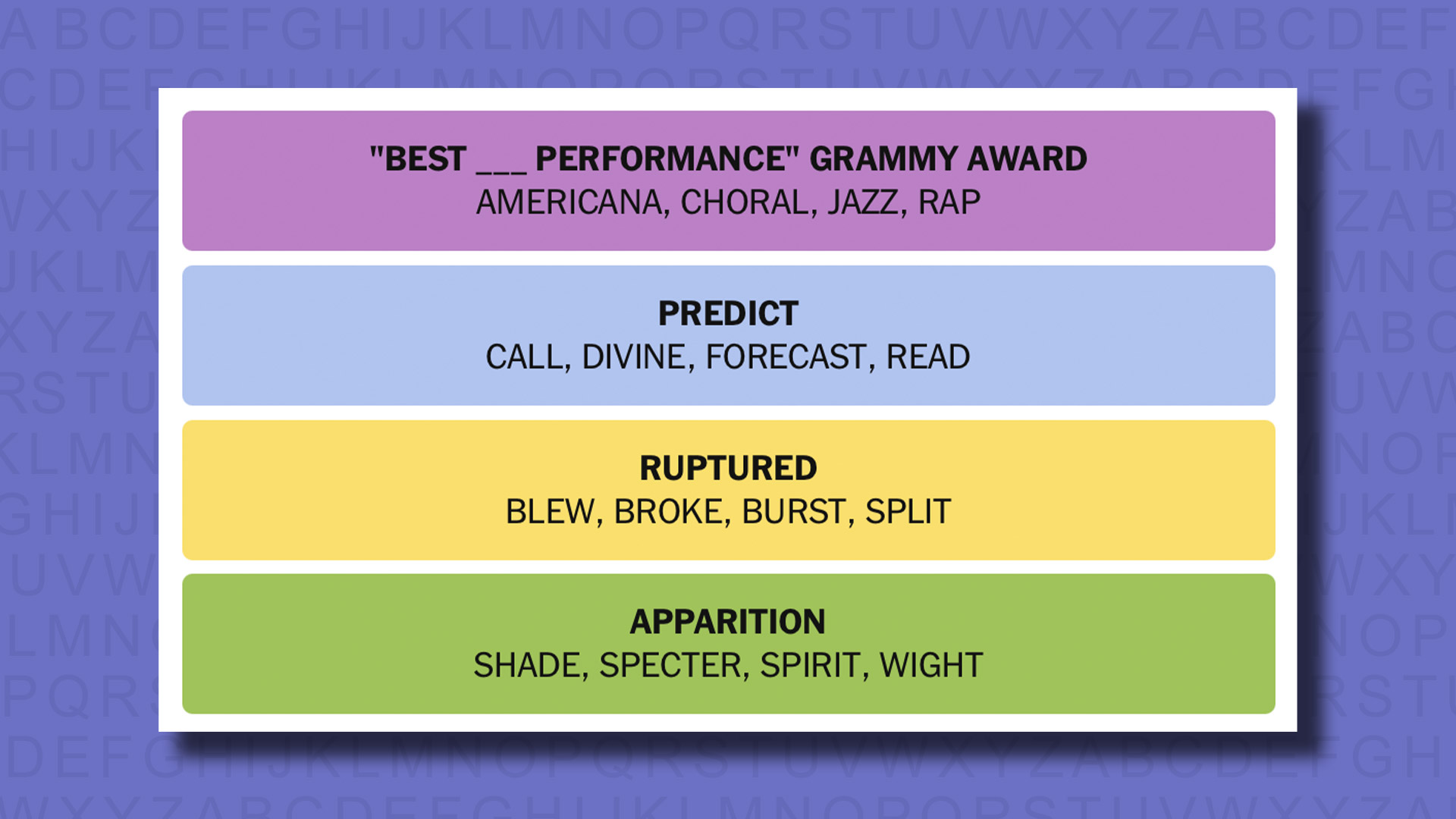 "BEST ___ PERFORMANCE" GRAMMY AWARD
AMERICANA, CHORAL, JAZZ, RAP

PREDICT
CALL, DIVINE, FORECAST, READ

RUPTURED
BLEW, BROKE, BURST, SPLIT

APPARITION
SHADE, SPECTER, SPIRIT, WIGHT